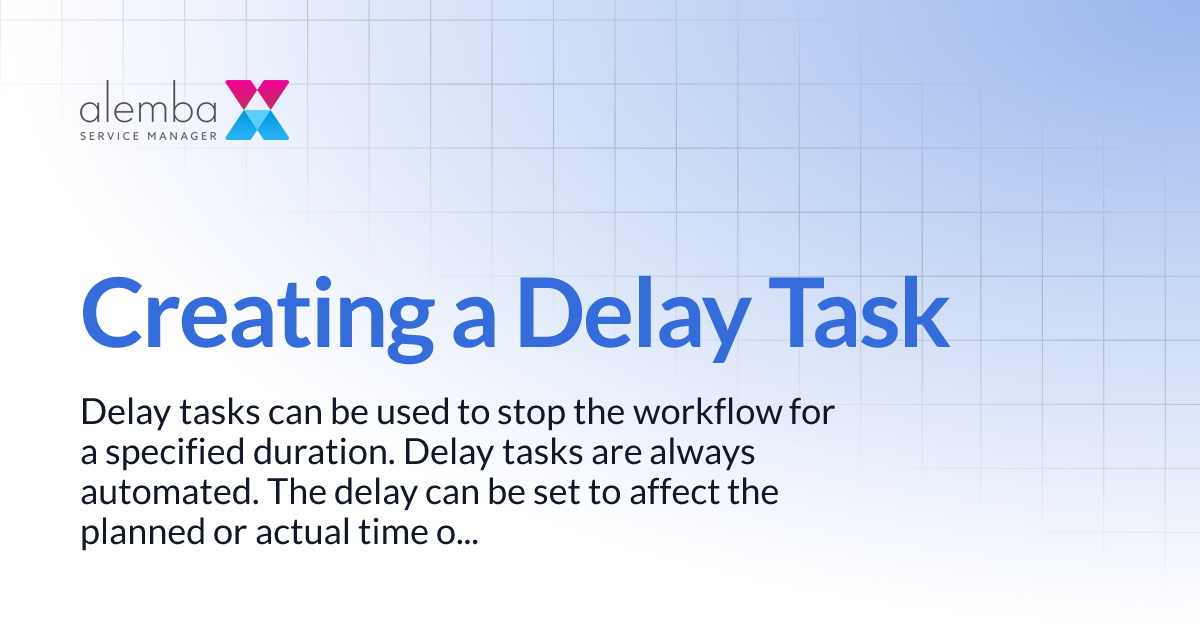 alemba
SERVICE MANAGER

Creating a Delay Task

Delay tasks can be used to stop the workflow for a specified duration. Delay tasks are always automated. The delay can be set to affect the planned or actual time o...